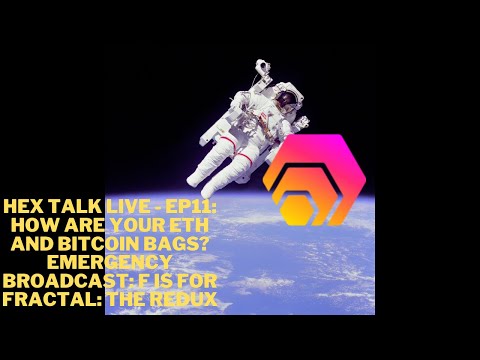 HEX TALK LIVE - EP11: HOW ARE YOUR ETH AND BITCOIN BAGS? EMERGENCY BROADCAST: F IS FOR FRACTAL: THE REDUX